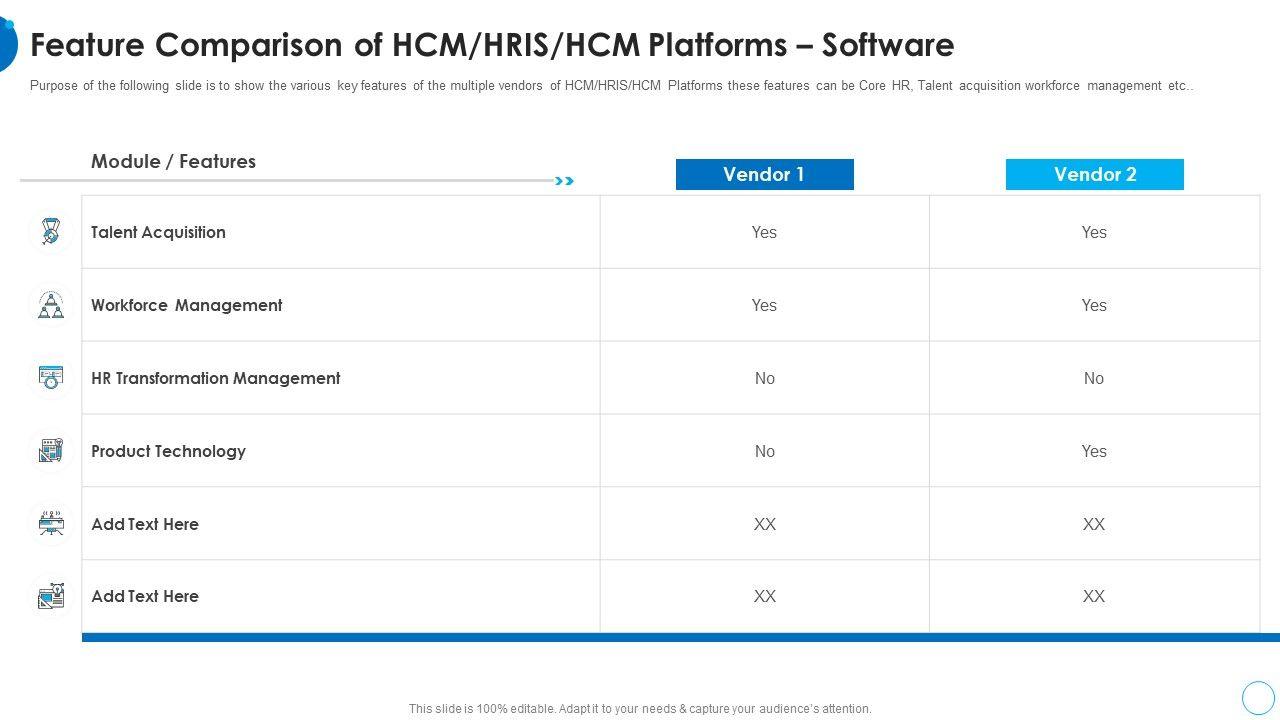 Feature Comparison of HCM/HRIS/HCM Platforms – Software

Purpose of the following slide is to show the various key features of the multiple vendors of HCM/HRIS/HCM Platforms these features can be Core HR, Talent acquisition workforce management etc..

| Module / Features | Vendor 1 | Vendor 2 |
|---|---|---|
| Talent Acquisition | Yes | Yes |
| Workforce Management | Yes | Yes |
| HR Transformation Management | No | No |
| Product Technology | No | Yes |
| Add Text Here | XX | XX |
| Add Text Here | XX | XX |

This slide is 100% editable. Adapt it to your needs & capture your audience's attention.